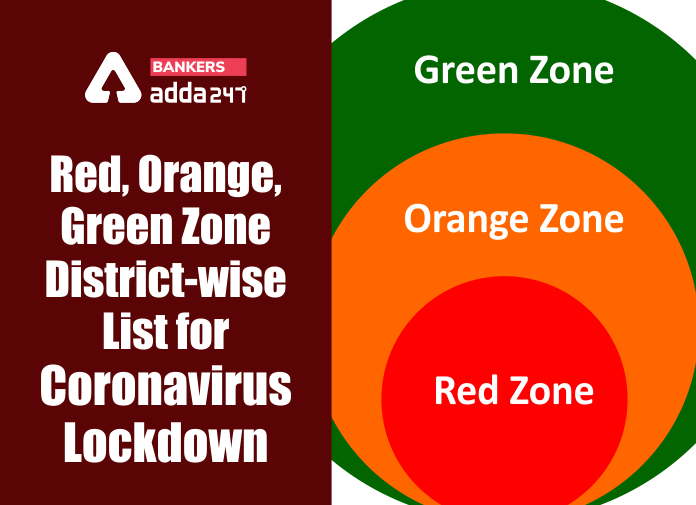 BANKERS
adda247

Red, Orange, Green Zone District-wise List for Coronavirus Lockdown

Green Zone

Orange Zone

Red Zone